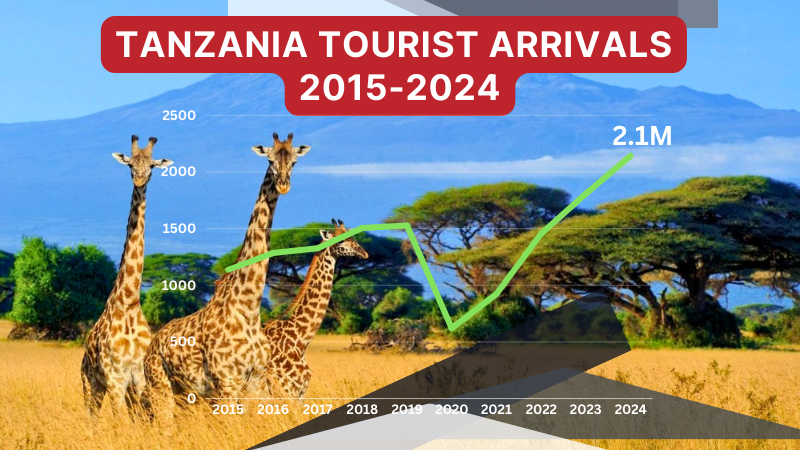 TANZANIA TOURIST ARRIVALS 2015-2024

2500
2000
1500
1000
500
0

2.1M

2015 2016 2017 2018 2019 2020 2021 2022 2023 2024